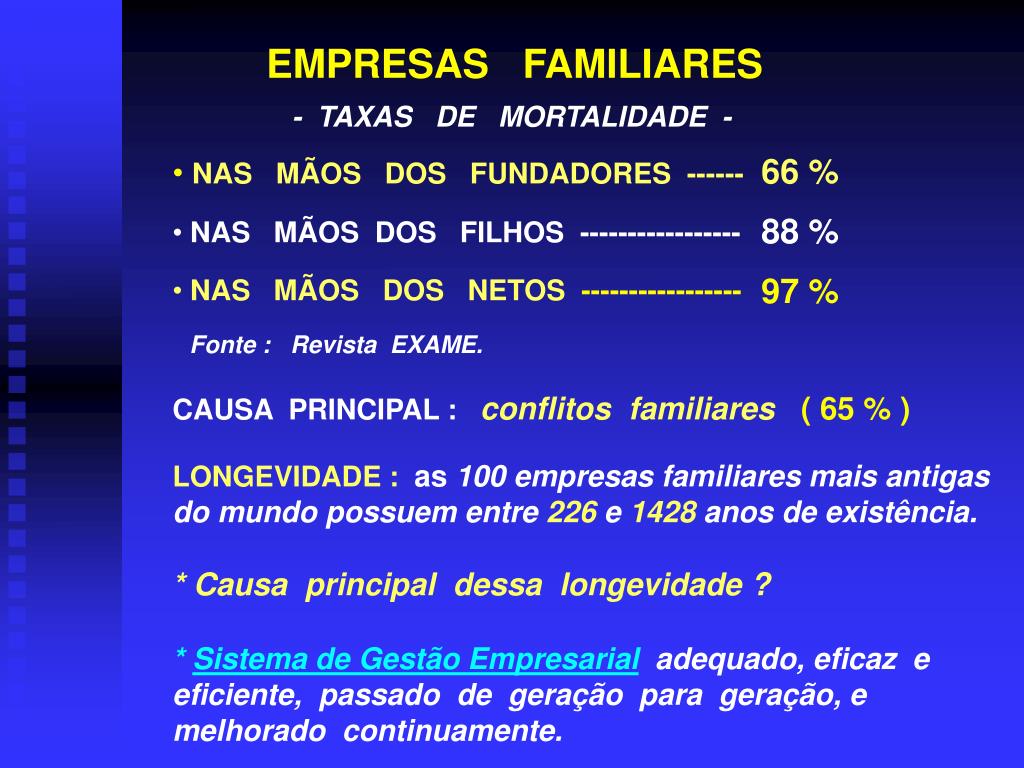 EMPRESAS FAMILIARES

- TAXAS DE MORTALIDADE -

• NAS MÃOS DOS FUNDADORES ------ 66 %

• NAS MÃOS DOS FILHOS ---------------- 88 %

• NAS MÃOS DOS NETOS ---------------- 97 %

Fonte : Revista EXAME.

CAUSA PRINCIPAL : conflitos familiares ( 65 % )

LONGEVIDADE : as 100 empresas familiares mais antigas do mundo possuem entre 226 e 1428 anos de existência.

* Causa principal dessa longevidade ?

* Sistema de Gestão Empresarial adequado, eficaz e eficiente, passado de geração para geração, e melhorado continuamente.